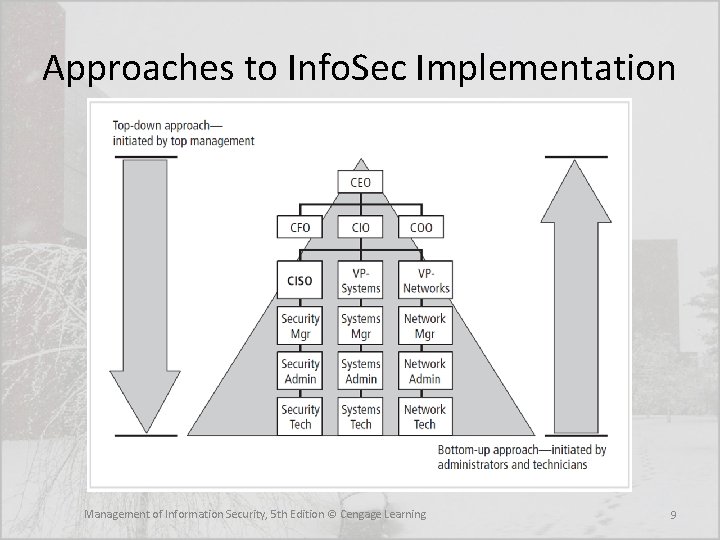 Approaches to InfoSec Implementation

Top-down approach— initiated by top management

CEO

CFO

CIO

COO

CISO

VP-Systems

VP-Networks

Security Mgr

Systems Mgr

Network Mgr

Security Admin

Systems Admin

Network Admin

Security Tech

Systems Tech

Network Tech

Bottom-up approach—initiated by administrators and technicians

Management of Information Security, 5th Edition © Cengage Learning

9